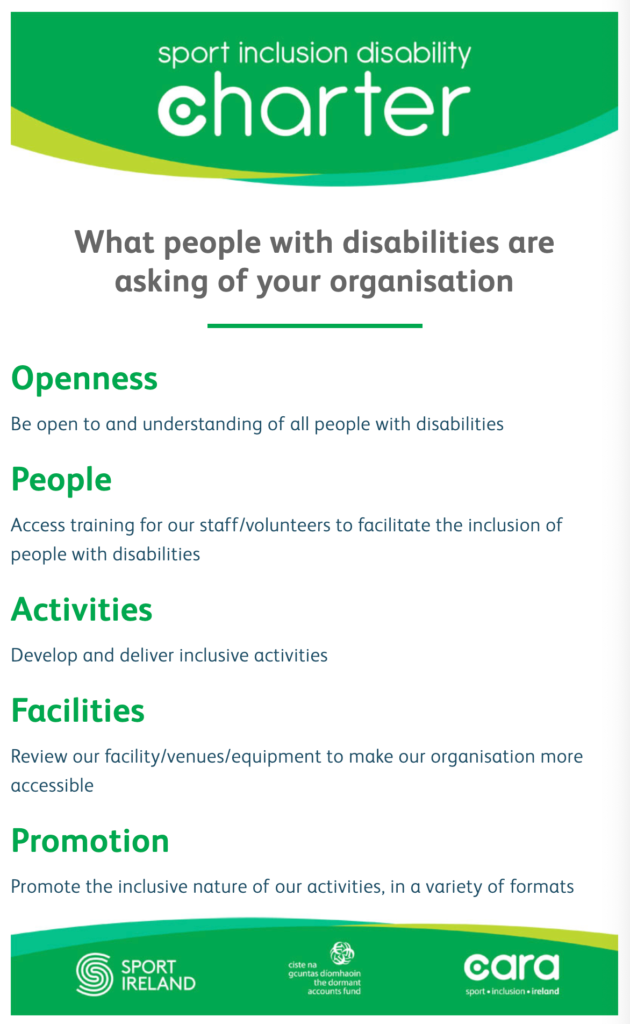 sport inclusion disability
charter

What people with disabilities are asking of your organisation

Openness

Be open to and understanding of all people with disabilities

People

Access training for our staff/volunteers to facilitate the inclusion of people with disabilities

Activities

Develop and deliver inclusive activities

Facilities

Review our facility/venues/equipment to make our organisation more accessible

Promotion

Promote the inclusive nature of our activities, in a variety of formats

SPORT IRELAND

ciste na gcuntas díomhaoin the dormant accounts fund

cara
sport • inclusion • ireland